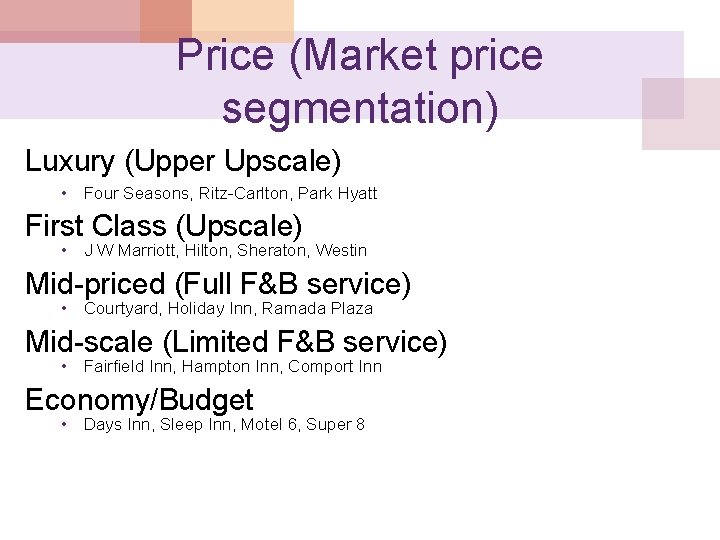 Price (Market price segmentation)

Luxury (Upper Upscale)
• Four Seasons, Ritz-Carlton, Park Hyatt

First Class (Upscale)
• J W Marriott, Hilton, Sheraton, Westin

Mid-priced (Full F&B service)
• Courtyard, Holiday Inn, Ramada Plaza

Mid-scale (Limited F&B service)
• Fairfield Inn, Hampton Inn, Comport Inn

Economy/Budget
• Days Inn, Sleep Inn, Motel 6, Super 8